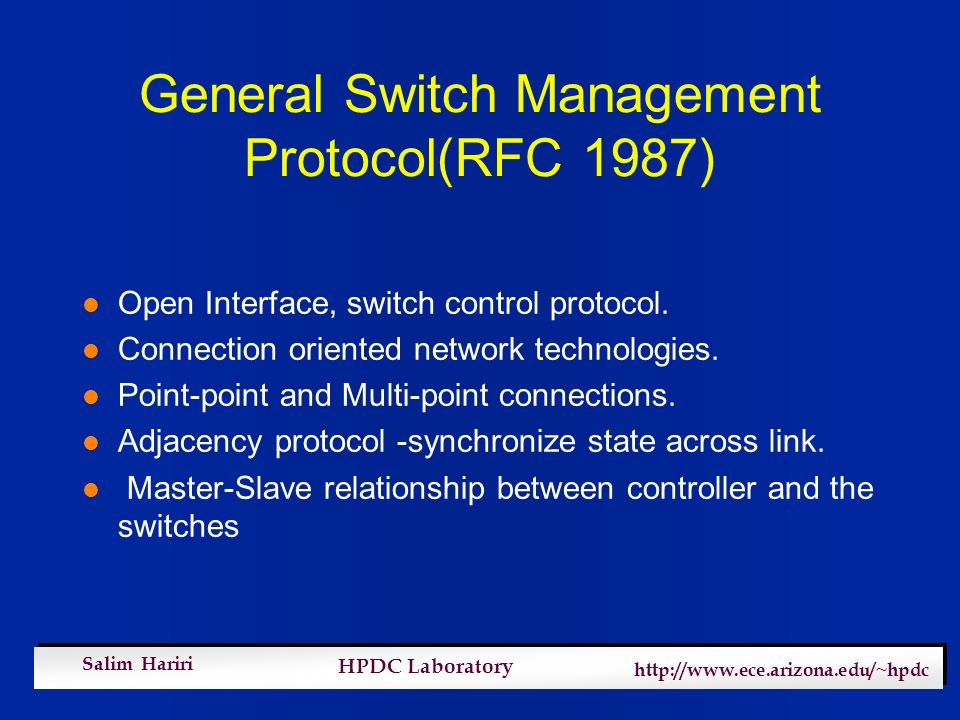 General Switch Management Protocol(RFC 1987)

- Open Interface, switch control protocol.
- Connection oriented network technologies.
- Point-point and Multi-point connections.
- Adjacency protocol -synchronize state across link.
- Master-Slave relationship between controller and the switches

Salim Hariri HPDC Laboratory http://www.ece.arizona.edu/~hpdc